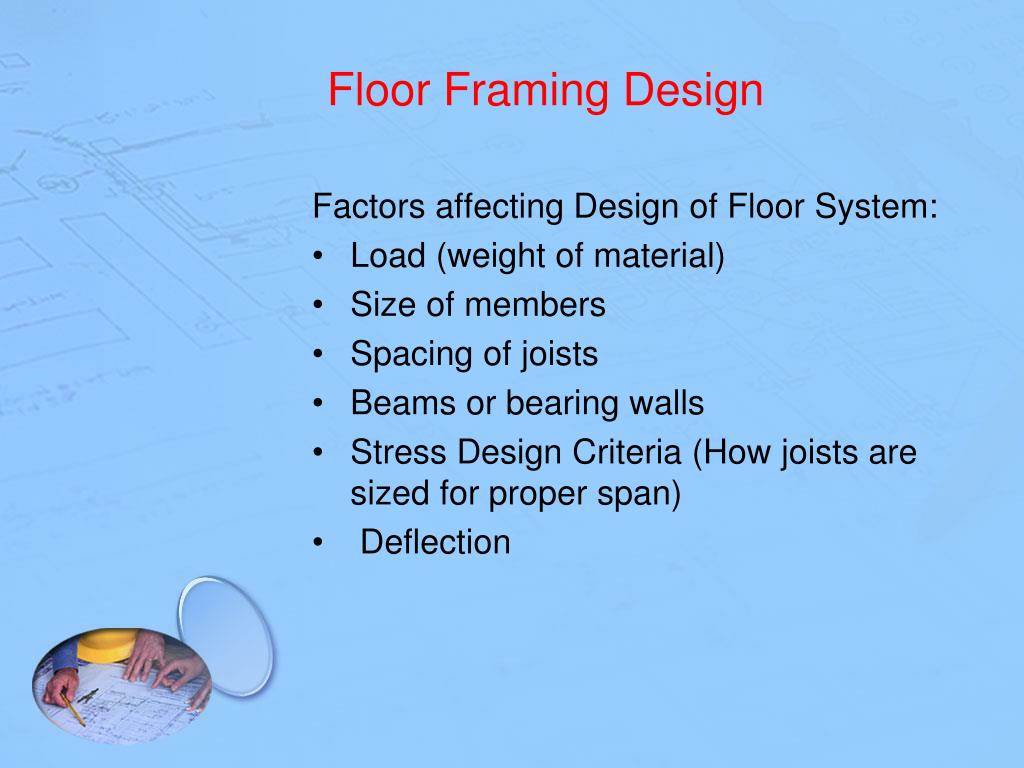 Floor Framing Design

Factors affecting Design of Floor System:
• Load (weight of material)
• Size of members
• Spacing of joists
• Beams or bearing walls
• Stress Design Criteria (How joists are sized for proper span)
• Deflection